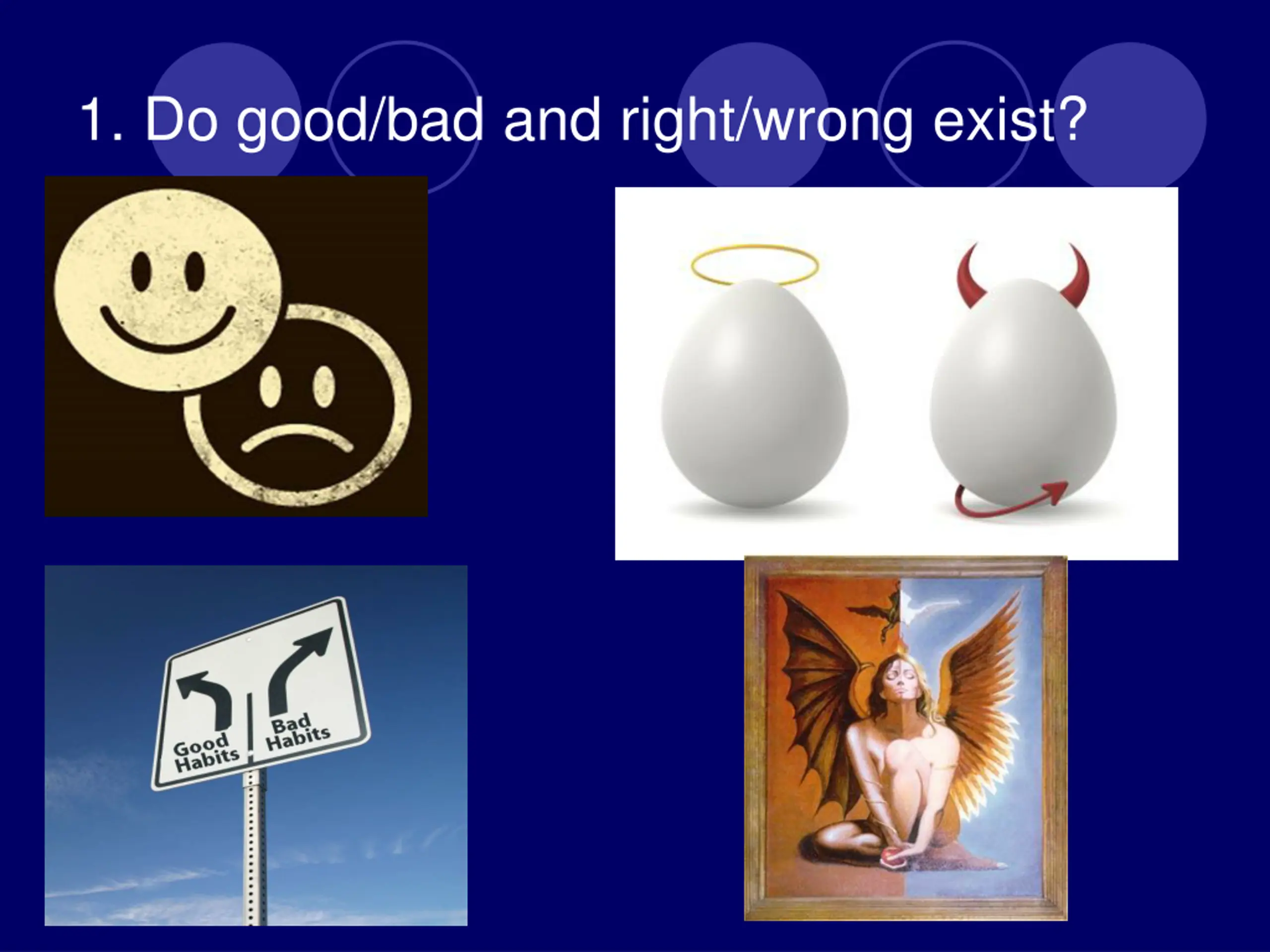 1. Do good/bad and right/wrong exist?

Good Habits

Bad Habits